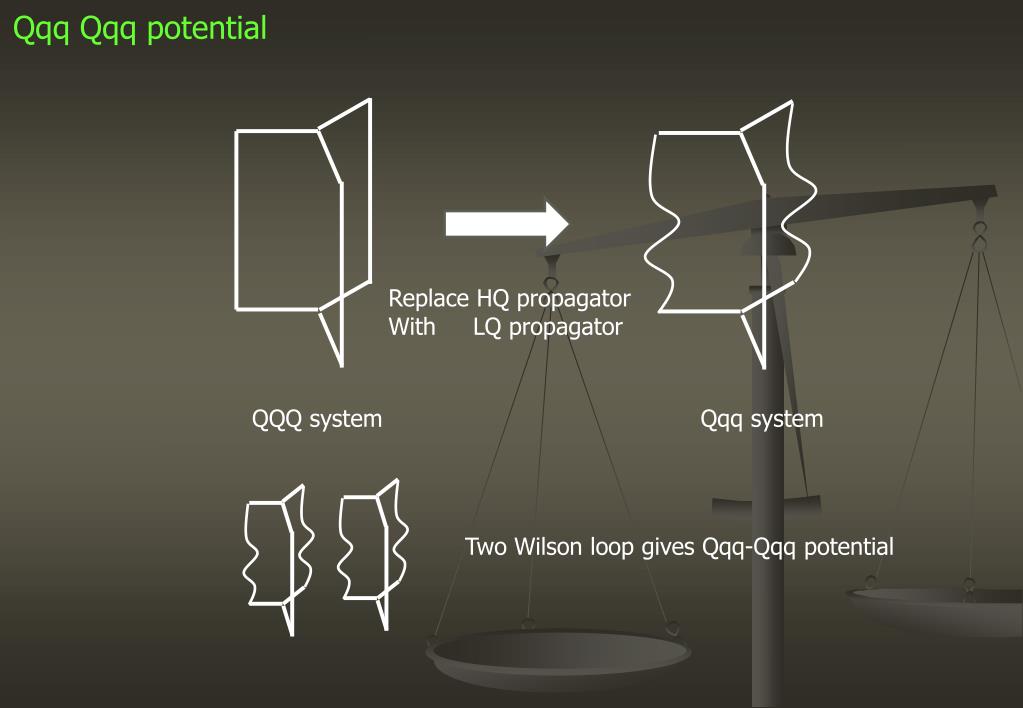 Qqq Qqq potential

Replace HQ propagator
With LQ propagator

QQQ system

Qqq system

Two Wilson loop gives Qqq-Qqq potential